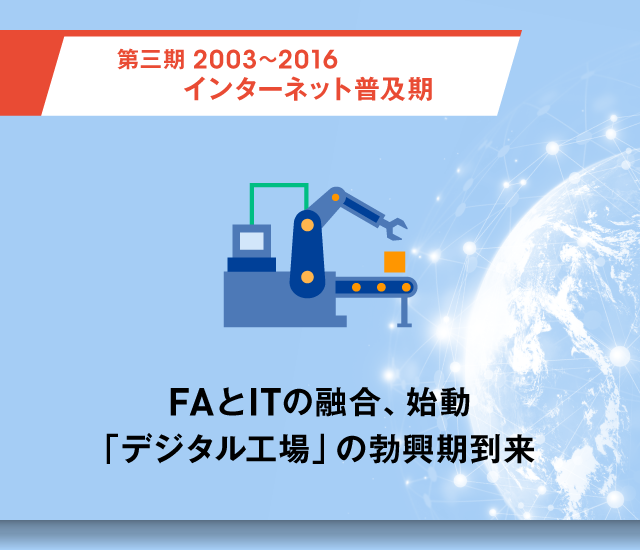 第三期 2003~2016
インターネット普及期

FAとITの融合、始動
「デジタル工場」の勃興期到来